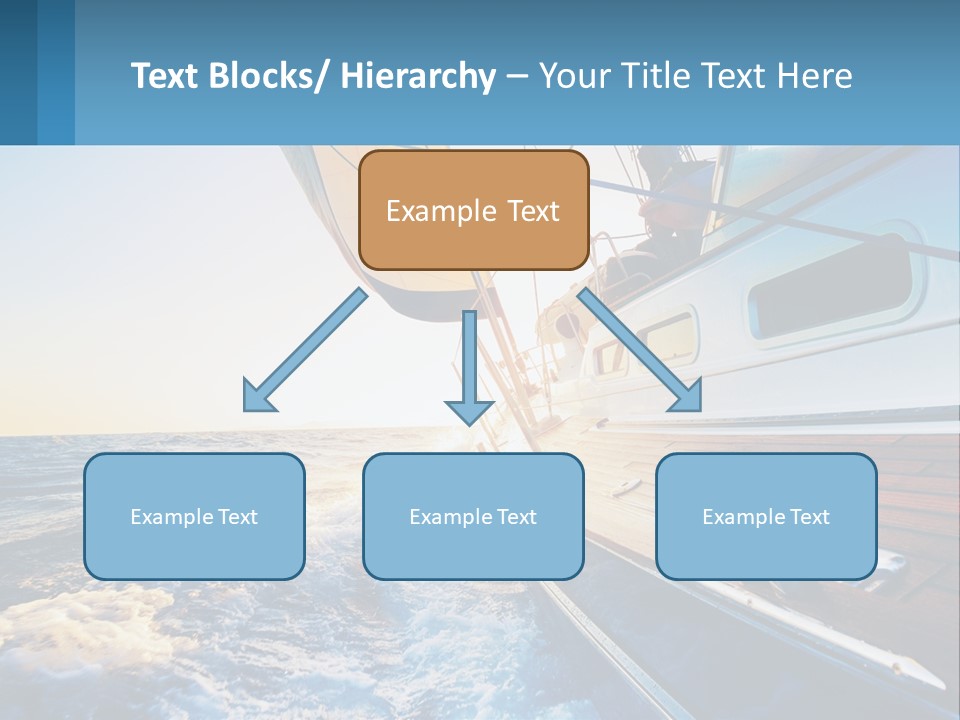 Text Blocks/ Hierarchy – Your Title Text Here

Example Text

Example Text

Example Text

Example Text